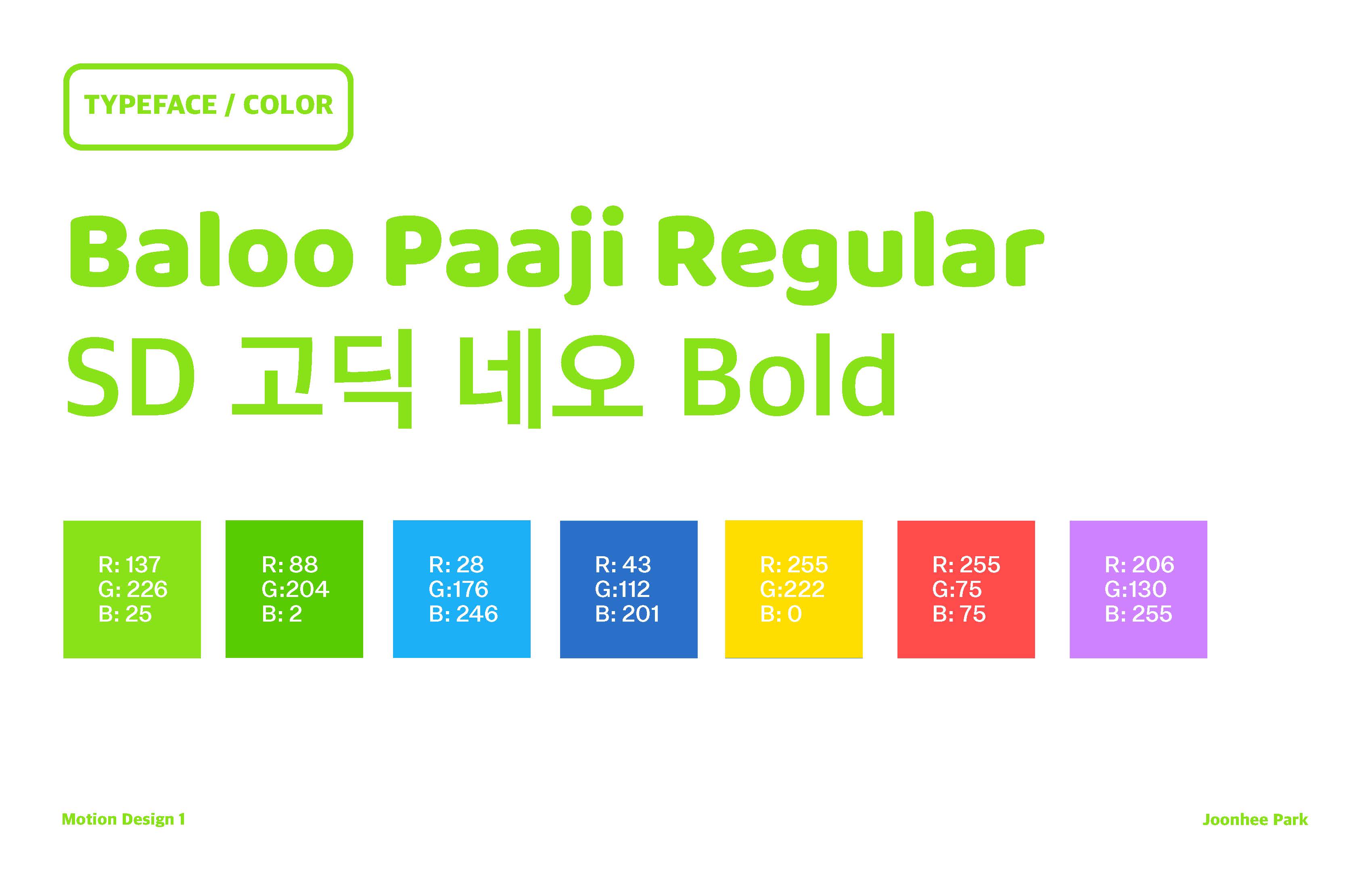 TYPEFACE / COLOR

Baloo Paaji Regular
SD 고딕 네오 Bold

R: 137
G: 226
B: 25

R: 88
G:204
B: 2

R: 28
G:176
B: 246

R: 43
G:112
B: 201

R: 255
G:222
B: 0

R: 255
G:75
B: 75

R: 206
G:130
B: 255

Motion Design 1

Joonhee Park